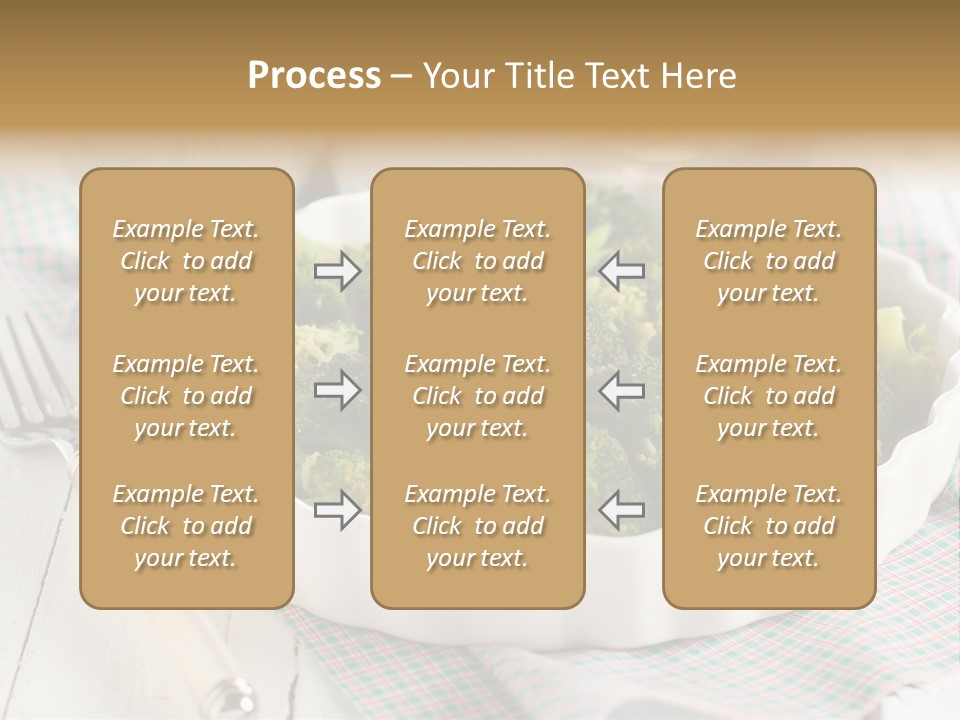 Process – Your Title Text Here

Example Text. Click to add your text.

Example Text. Click to add your text.

Example Text. Click to add your text.

Example Text. Click to add your text.

Example Text. Click to add your text.

Example Text. Click to add your text.

Example Text. Click to add your text.

Example Text. Click to add your text.

Example Text. Click to add your text.